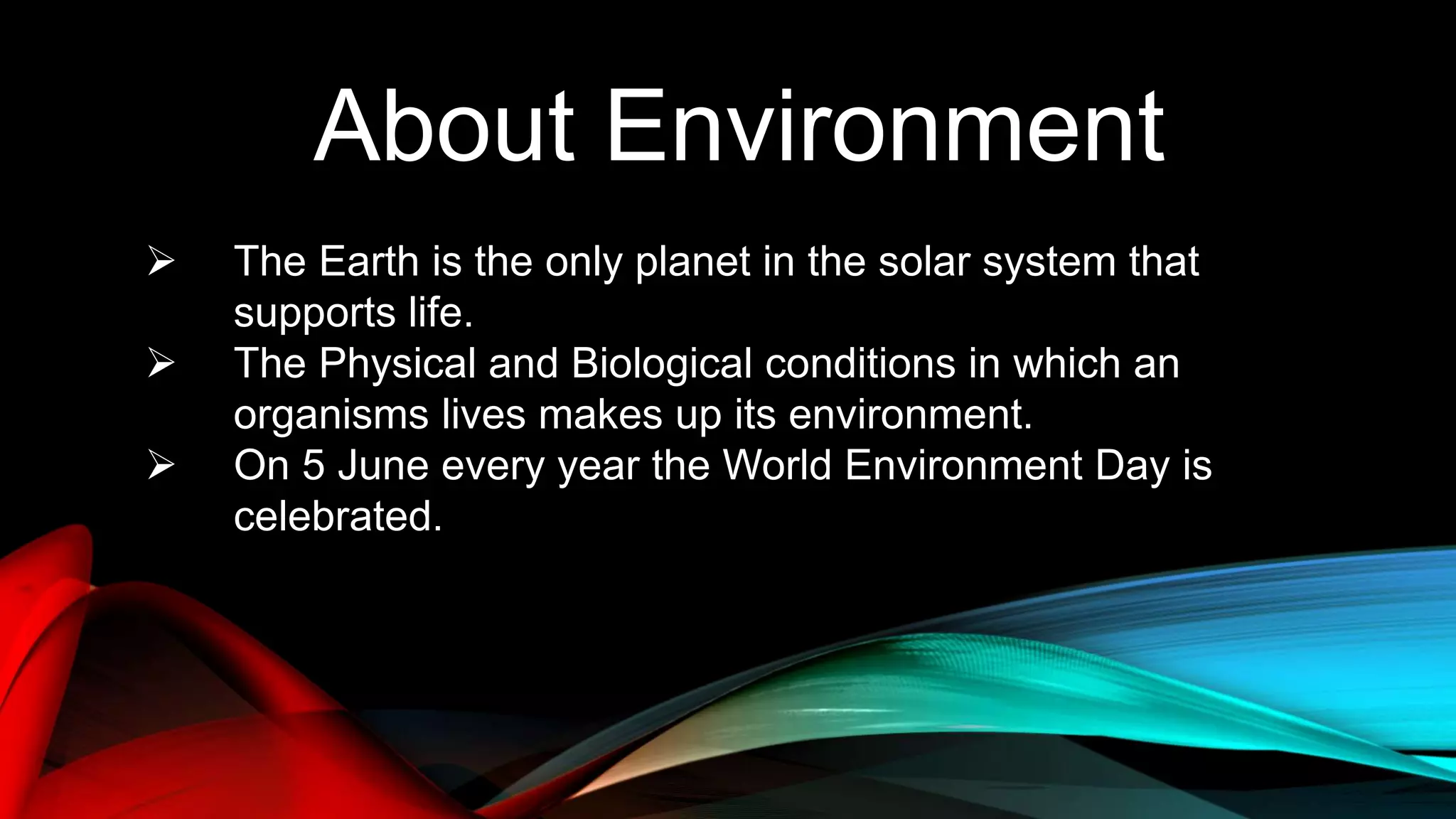 About Environment

➢ The Earth is the only planet in the solar system that supports life.
➢ The Physical and Biological conditions in which an organisms lives makes up its environment.
➢ On 5 June every year the World Environment Day is celebrated.